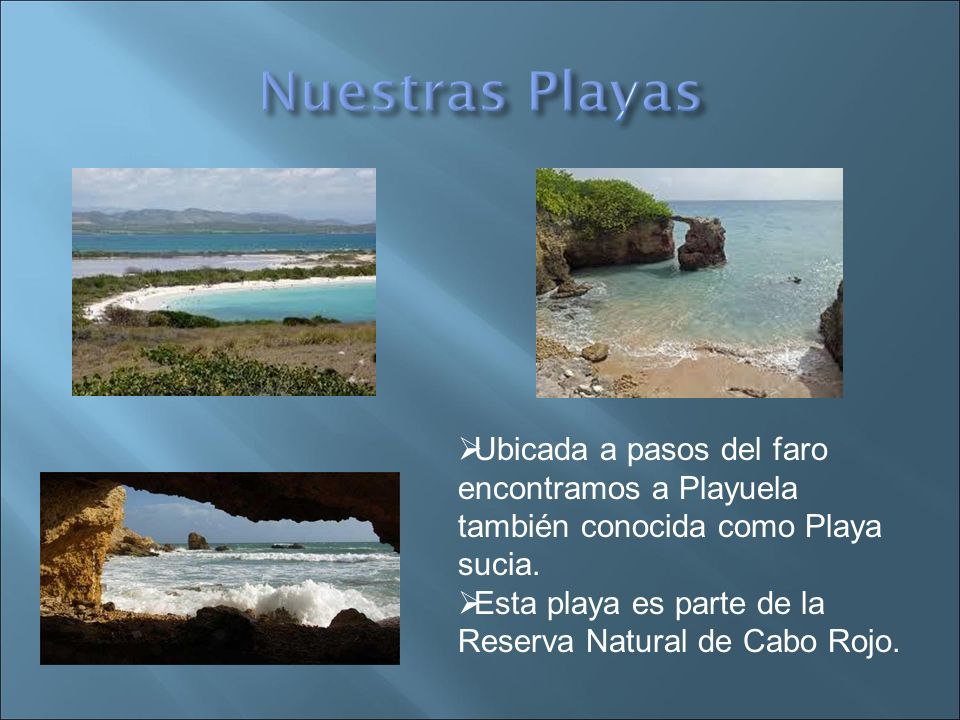 Nuestras Playas

➢Ubicada a pasos del faro encontramos a Playuela también conocida como Playa sucia.
➢Esta playa es parte de la Reserva Natural de Cabo Rojo.